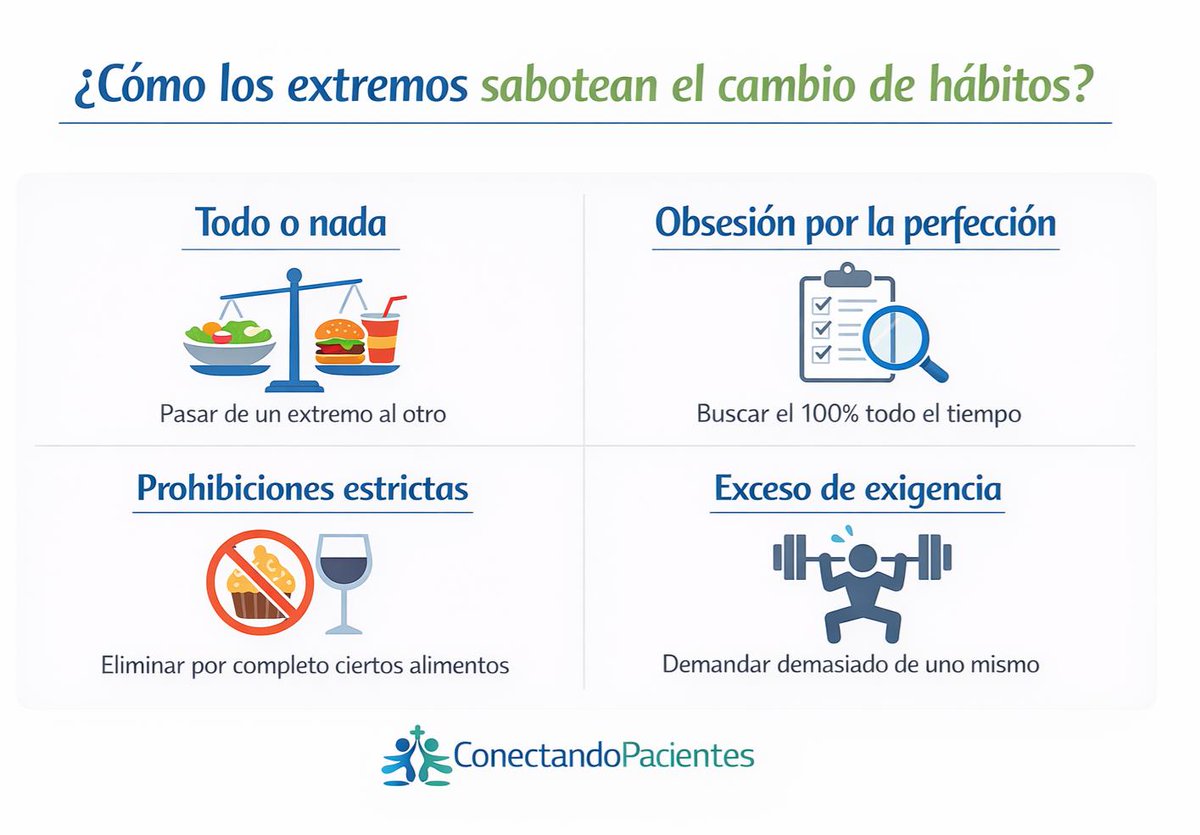 ¿Cómo los extremos sabotean el cambio de hábitos?

Todo o nada

Pasar de un extremo al otro

Obsesión por la perfección

Buscar el 100% todo el tiempo

Prohibiciones estrictas

Eliminar por completo ciertos alimentos

Exceso de exigencia

Demandar demasiado de uno mismo

ConectandoPacientes